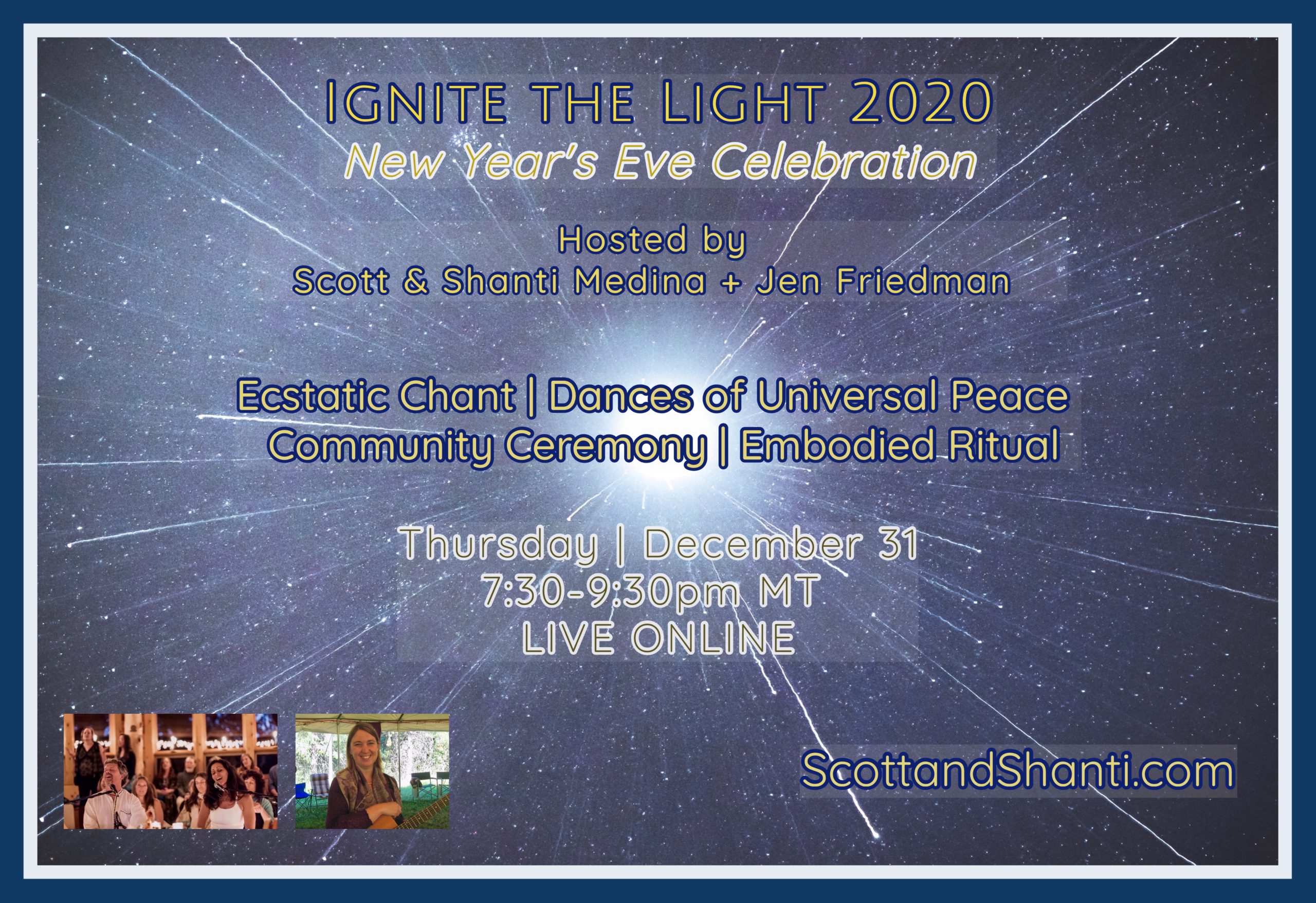 IGNITE THE LIGHT 2020
New Year's Eve Celebration

Hosted by
Scott & Shanti Medina + Jen Friedman

Ecstatic Chant | Dances of Universal Peace
Community Ceremony | Embodied Ritual

Thursday | December 31
7:30-9:30pm MT
LIVE ONLINE

ScottandShanti.com